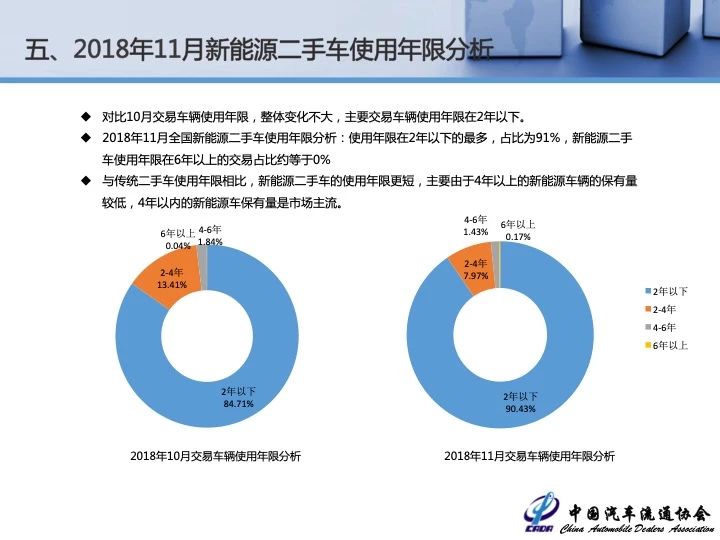 五、2018年11月新能源二手车使用年限分析

◆ 对比10月交易车辆使用年限，整体变化不大，主要交易车辆使用年限在2年以下。

◆ 2018年11月全国新能源二手车使用年限分析：使用年限在2年以下的最多，占比为91%，新能源二手车使用年限在6年以上的交易占比约等于0%

◆ 与传统二手车使用年限相比，新能源二手车的使用年限更短，主要由于4年以上的新能源车辆的保有量较低，4年以内的新能源车保有量是市场主流。

6年以上 0.04%
4-6年 1.84%
2-4年 13.41%
2年以下 84.71%

2018年10月交易车辆使用年限分析

4-6年 1.43%
6年以上 0.17%
2-4年 7.97%
2年以下 90.43%

2018年11月交易车辆使用年限分析

2年以下
2-4年
4-6年
6年以上

CADA 中国汽车流通协会 China Automobile Dealers Association